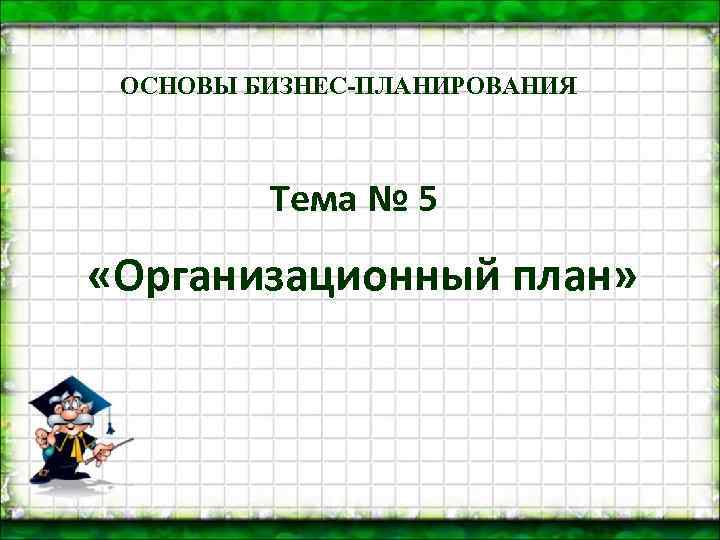 ОСНОВЫ БИЗНЕС-ПЛАНИРОВАНИЯ

Тема № 5

«Организационный план»